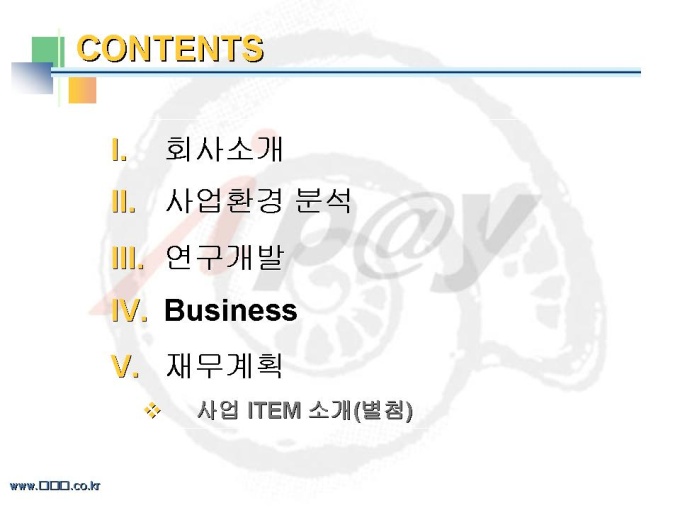 CONTENTS

I. 회사소개

II. 사업환경 분석

III. 연구개발

IV. Business

V. 재무계획

❖ 사업 ITEM 소개(별첨)

AP@y

www.□□□.co.kr